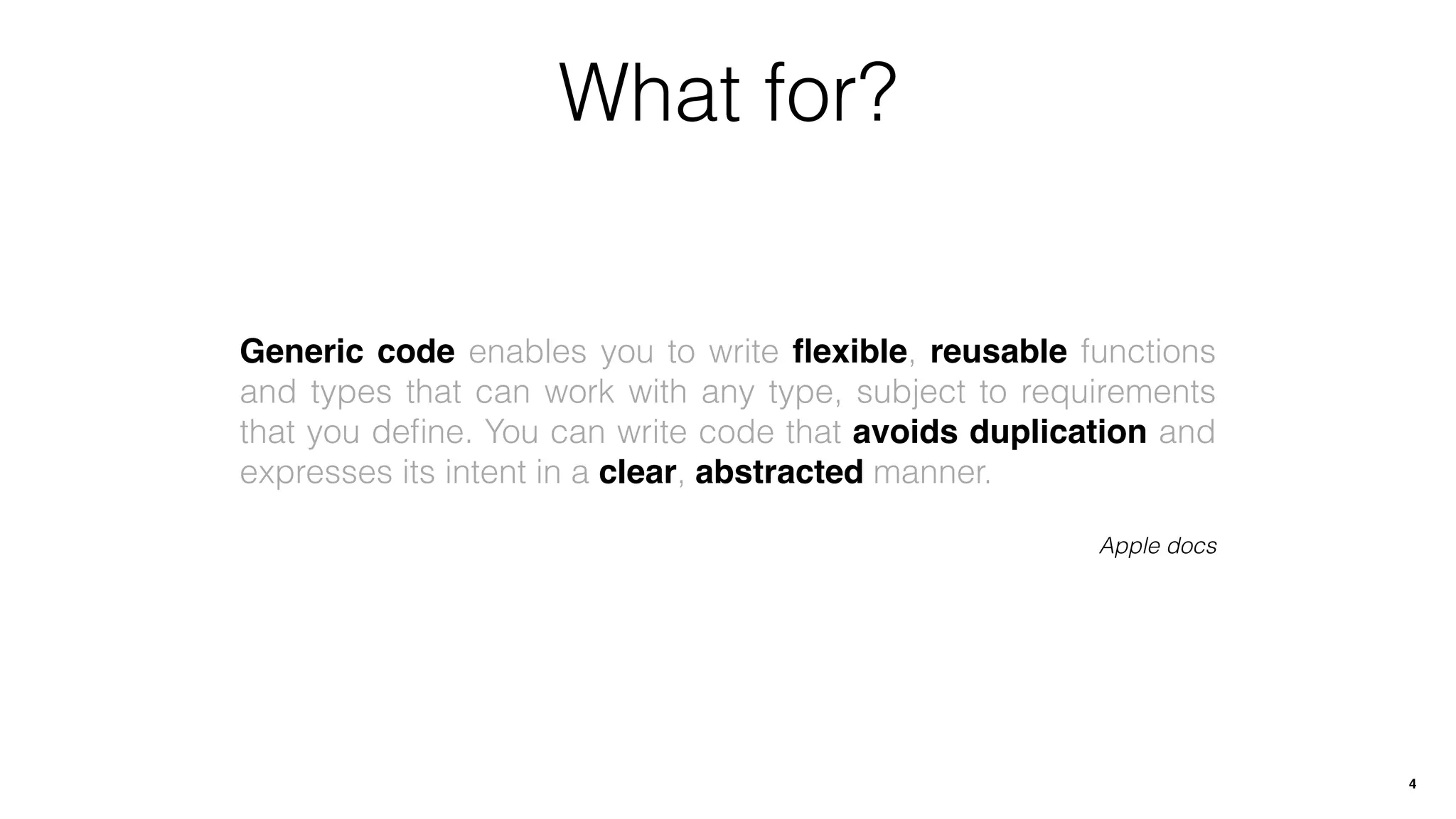 What for?

Generic code enables you to write flexible, reusable functions and types that can work with any type, subject to requirements that you define. You can write code that avoids duplication and expresses its intent in a clear, abstracted manner.

Apple docs

4